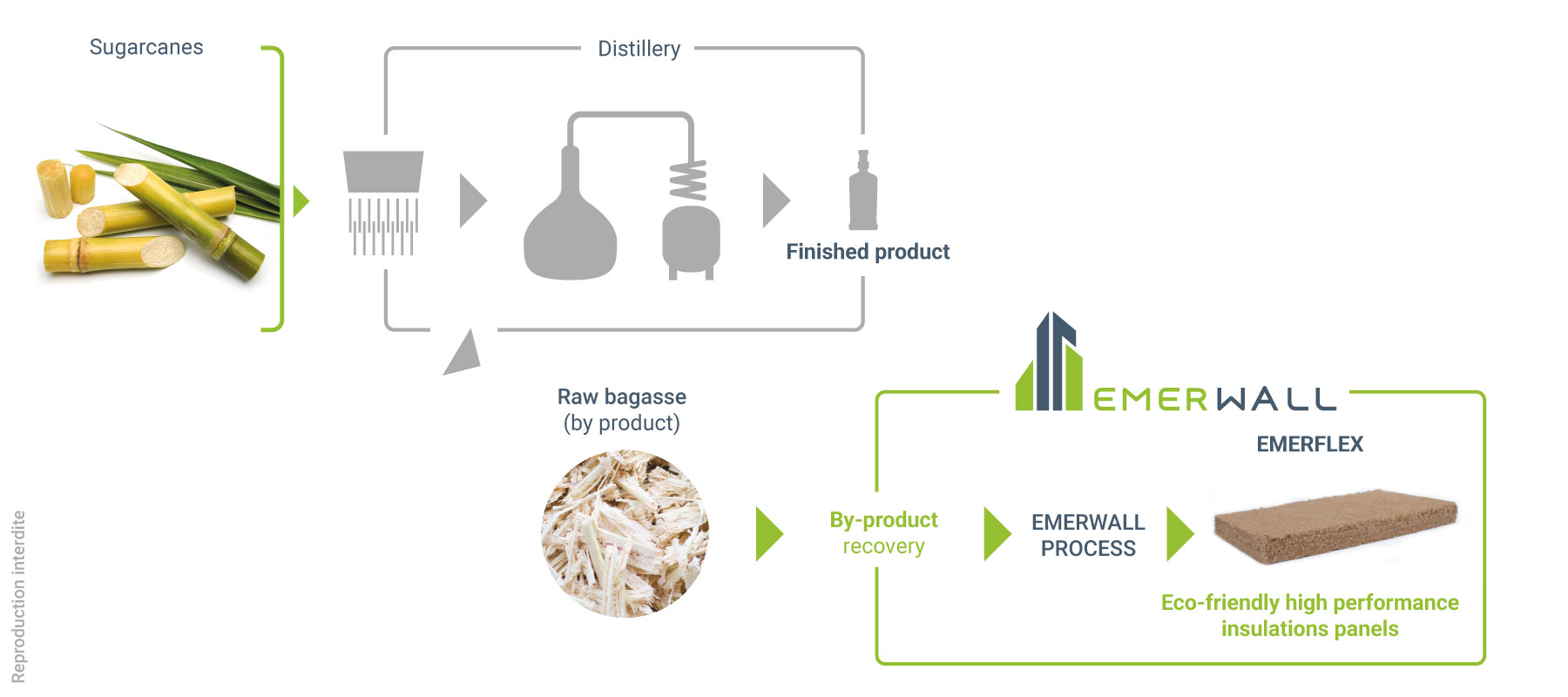 Sugarcanes

Distillery

Finished product

Raw bagasse
(by product)

EMERWALL

EMERFLEX

By-product recovery

EMERWALL PROCESS

Eco-friendly high performance insulations panels

Reproduction interdite